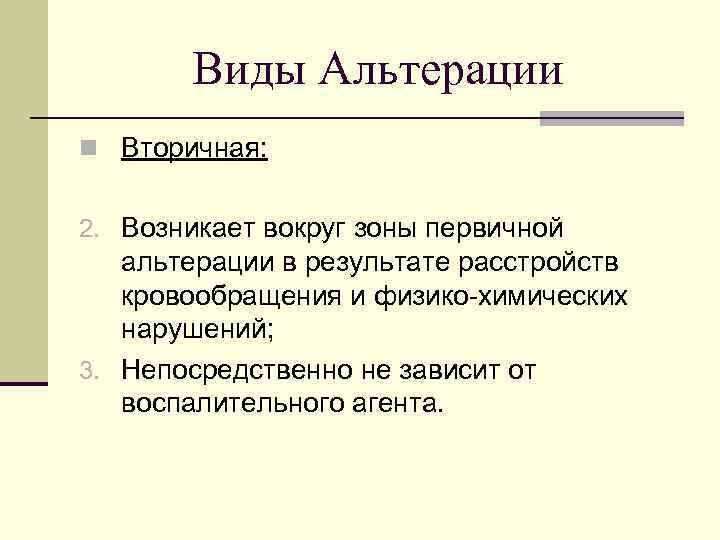 Виды Альтерации

Вторичная:

2. Возникает вокруг зоны первичной альтерации в результате расстройств кровообращения и физико-химических нарушений;

3. Непосредственно не зависит от воспалительного агента.